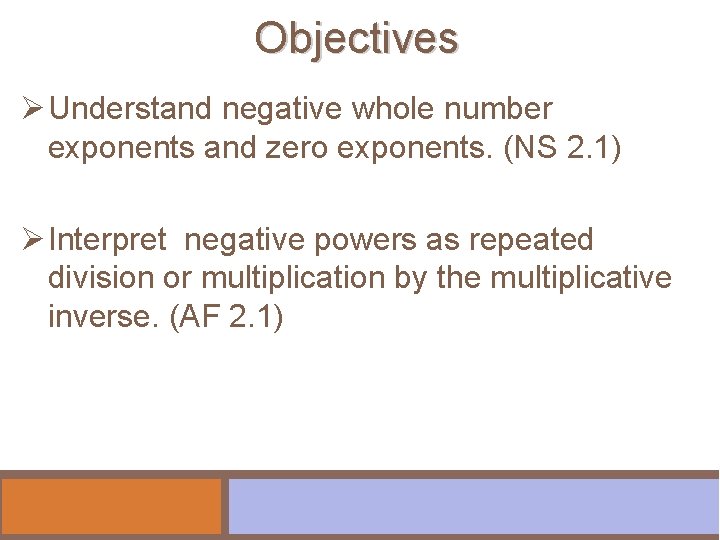 Objectives

➢ Understand negative whole number exponents and zero exponents. (NS 2.1)

➢ Interpret  negative powers as repeated division or multiplication by the multiplicative inverse. (AF 2.1)